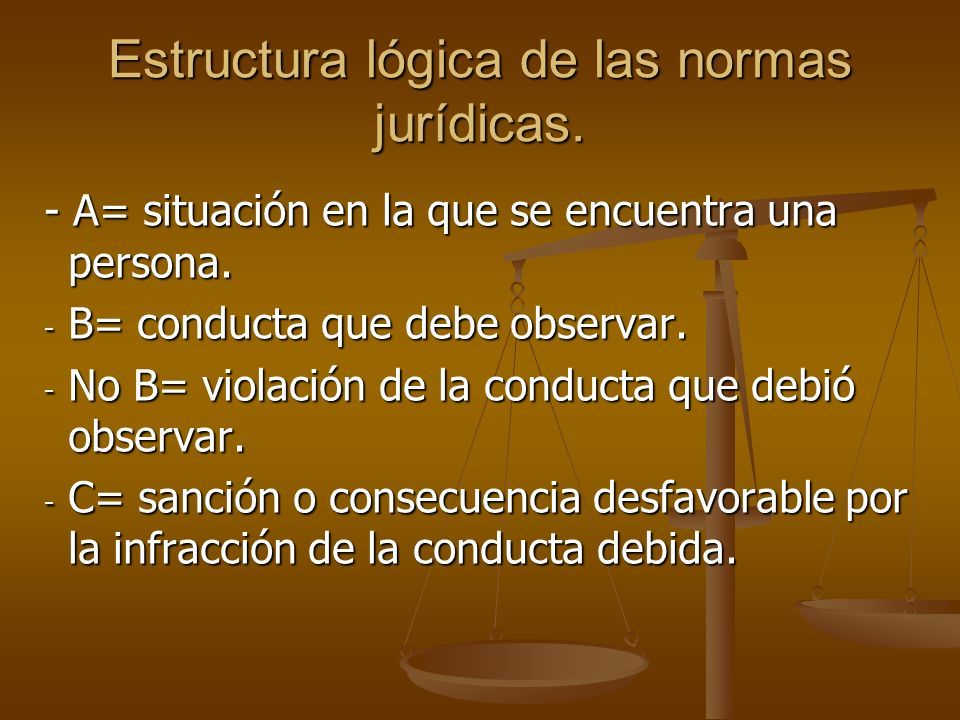 Estructura lógica de las normas jurídicas.

- A= situación en la que se encuentra una persona.

- B= conducta que debe observar.

- No B= violación de la conducta que debió observar.

- C= sanción o consecuencia desfavorable por la infracción de la conducta debida.